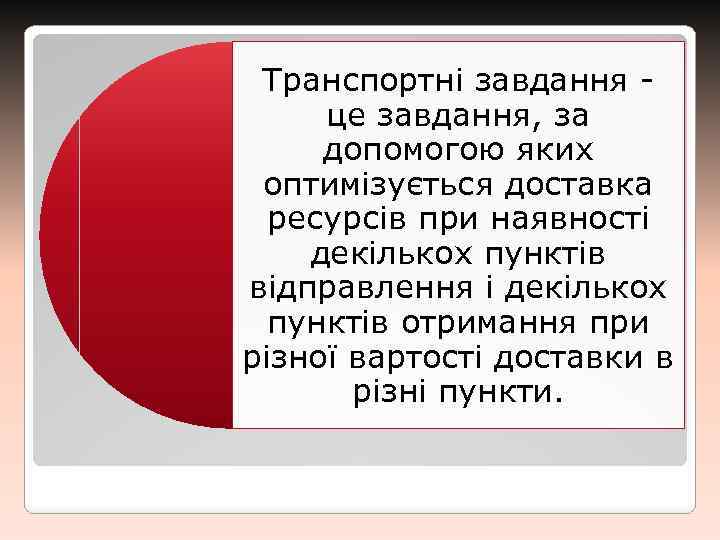 Транспортні завдання - це завдання, за допомогою яких оптимізується доставка ресурсів при наявності декількох пунктів відправлення і декількох пунктів отримання при різної вартості доставки в різні пункти.